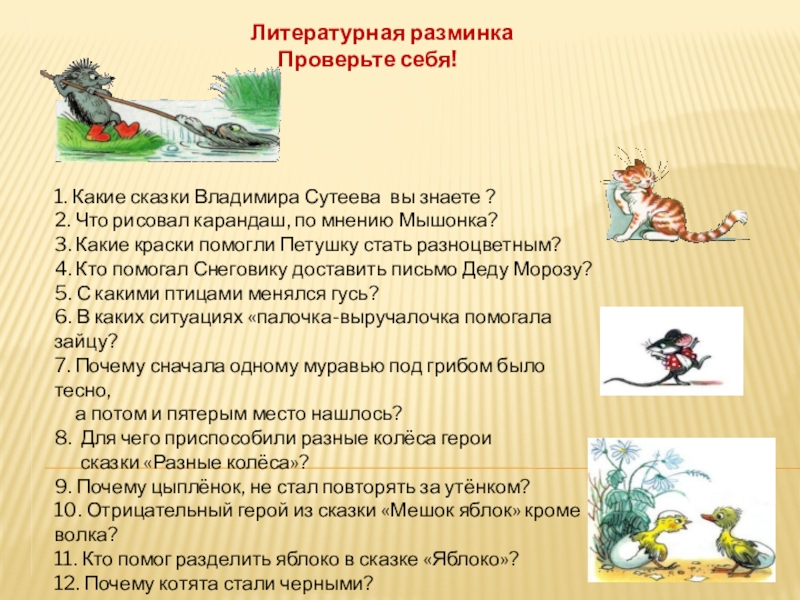 Литературная разминка
Проверьте себя!

1. Какие сказки Владимира Сутеева вы знаете ?
2. Что рисовал карандаш, по мнению Мышонка?
3. Какие краски помогли Петушку стать разноцветным?
4. Кто помогал Снеговику доставить письмо Деду Морозу?
5. С какими птицами менялся гусь?
6. В каких ситуациях «палочка-выручалочка помогала зайцу?
7. Почему сначала одному муравью под грибом было тесно,
а потом и пятерым место нашлось?
8. Для чего приспособили разные колёса герои сказки «Разные колёса»?
9. Почему цыплёнок, не стал повторять за утёнком?
10. Отрицательный герой из сказки «Мешок яблок» кроме волка?
11. Кто помог разделить яблоко в сказке «Яблоко»?
12. Почему котята стали черными?